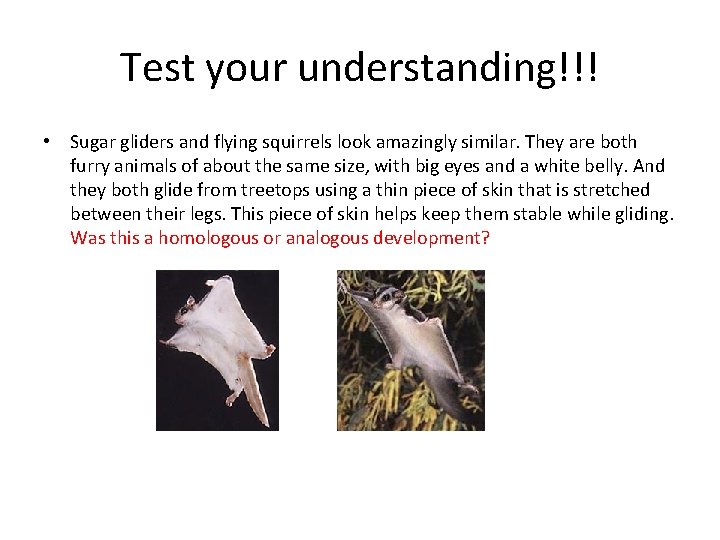 Test your understanding!!!

• Sugar gliders and flying squirrels look amazingly similar. They are both furry animals of about the same size, with big eyes and a white belly. And they both glide from treetops using a thin piece of skin that is stretched between their legs. This piece of skin helps keep them stable while gliding. Was this a homologous or analogous development?